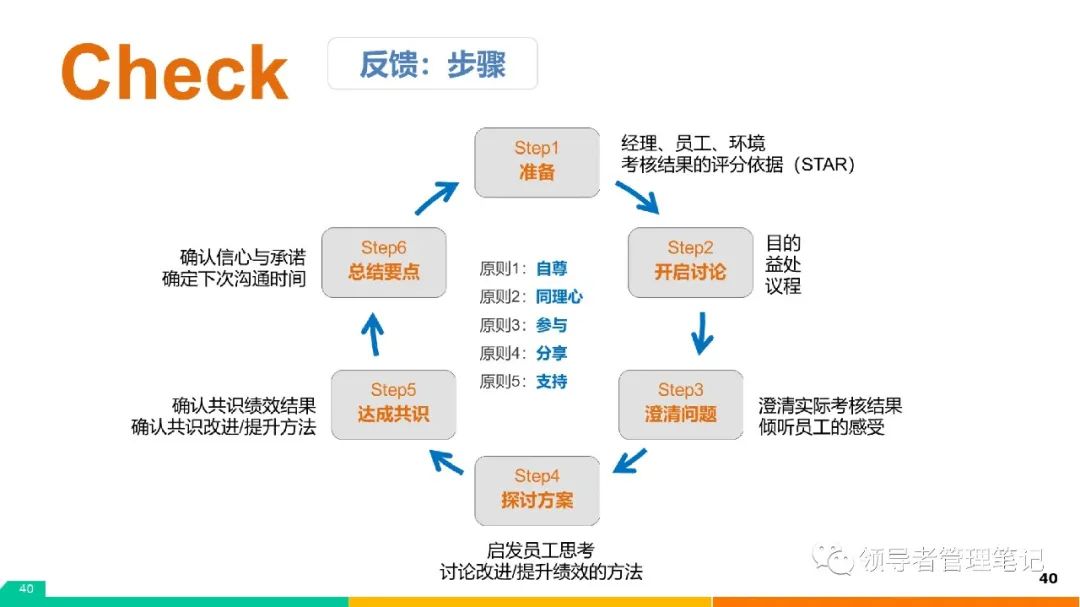 Check

反馈：步骤

Step1
准备

经理、员工、环境
考核结果的评分依据（STAR）

Step2
开启讨论

目的
益处
议程

Step3
澄清问题

澄清实际考核结果
倾听员工的感受

Step4
探讨方案

启发员工思考
讨论改进/提升绩效的方法

Step5
达成共识

确认共识绩效结果
确认共识改进/提升方法

Step6
总结要点

确认信心与承诺
确定下次沟通时间

原则1：自尊
原则2：同理心
原则3：参与
原则4：分享
原则5：支持

领导者管理笔记

40

40